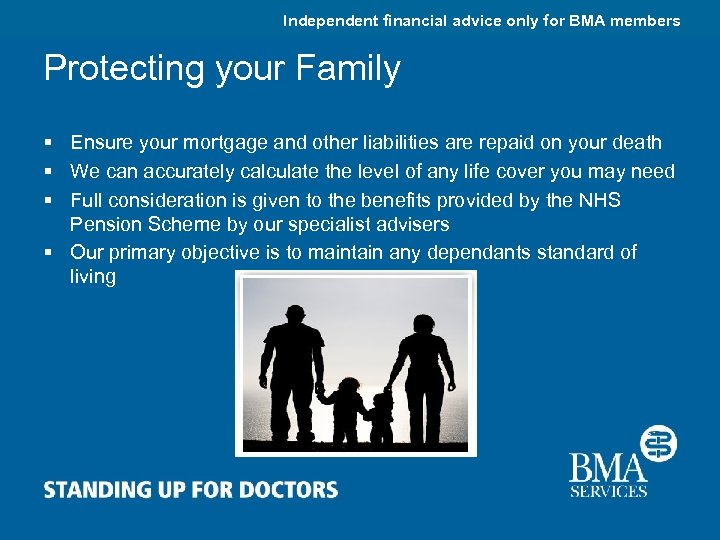 Independent financial advice only for BMA members

Protecting your Family

▪ Ensure your mortgage and other liabilities are repaid on your death
▪ We can accurately calculate the level of any life cover you may need
▪ Full consideration is given to the benefits provided by the NHS Pension Scheme by our specialist advisers
▪ Our primary objective is to maintain any dependants standard of living

STANDING UP FOR DOCTORS

BMA
SERVICES